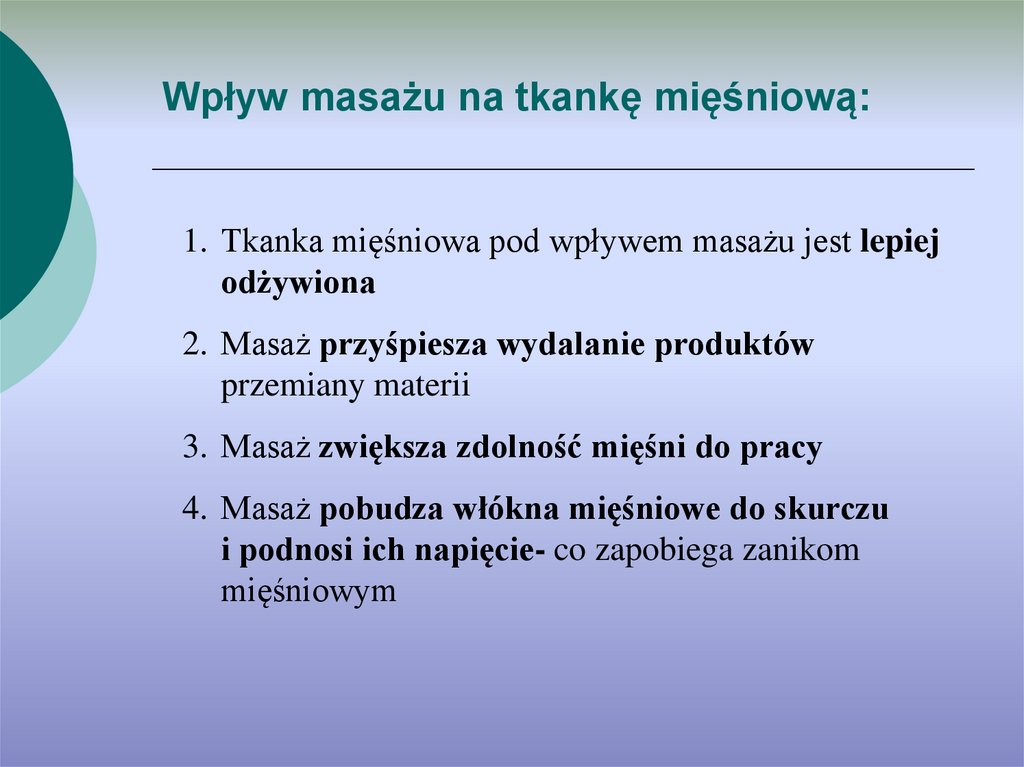 Wpływ masażu na tkankę mięśniową:

1. Tkanka mięśniowa pod wpływem masażu jest lepiej odżywiona

2. Masaż przyśpiesza wydalanie produktów przemiany materii

3. Masaż zwiększa zdolność mięśni do pracy

4. Masaż pobudza włókna mięśniowe do skurczu i podnosi ich napięcie- co zapobiega zanikom mięśniowym